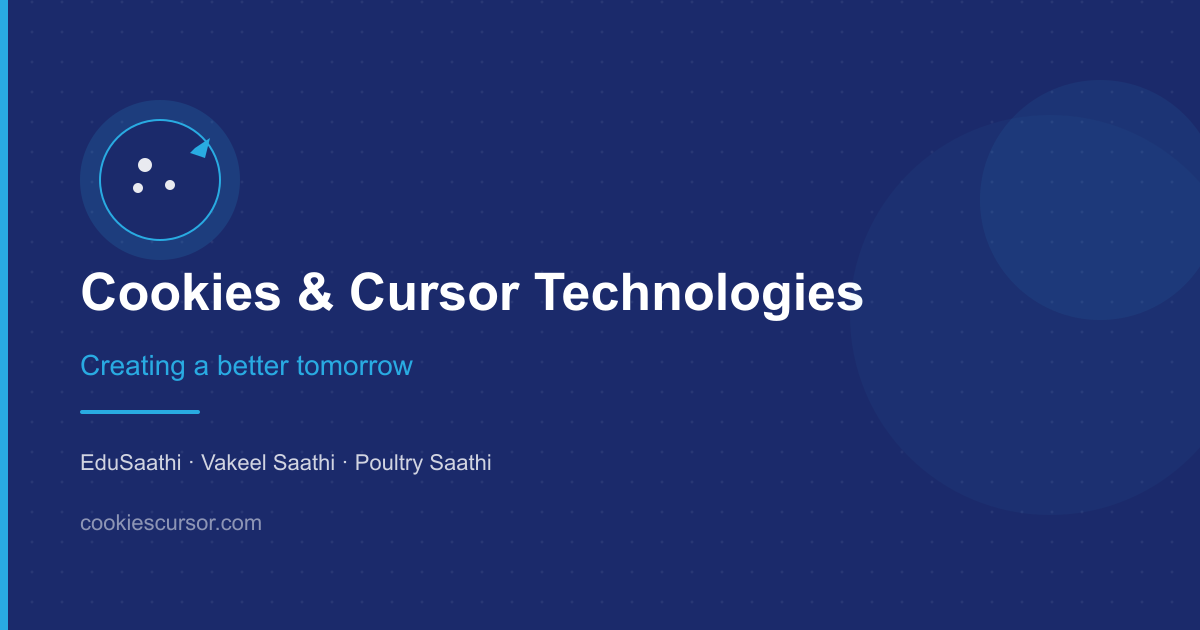 Cookies & Cursor Technologies

Creating a better tomorrow

EduSaathi · Vakeel Saathi · Poultry Saathi

cookiescursor.com